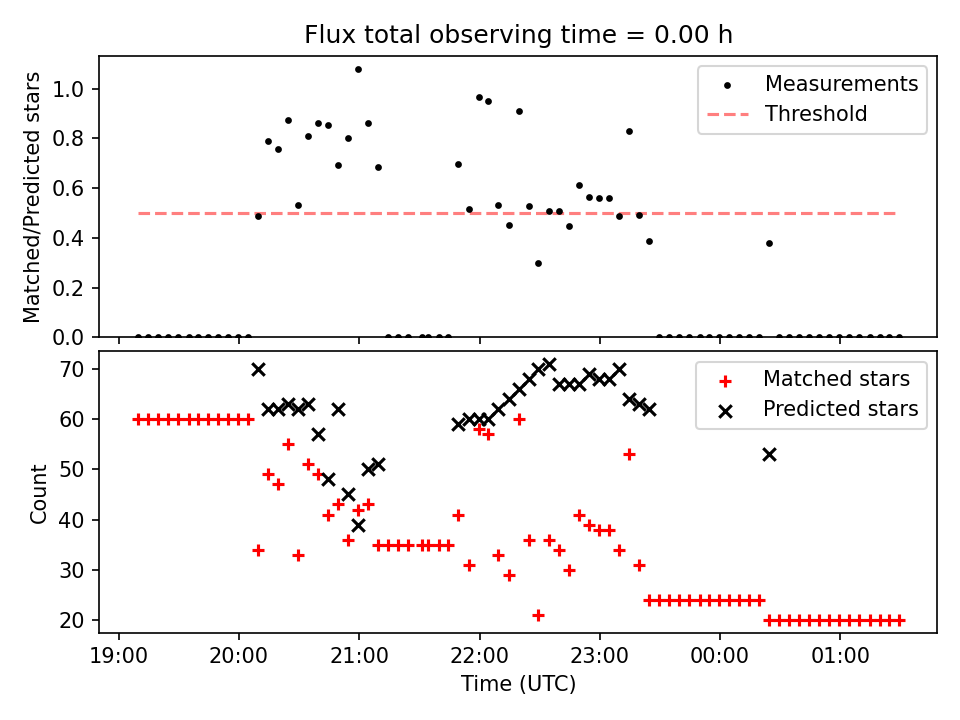 Flux total observing time = 0.00 h

Matched/Predicted stars

1.0
0.8
0.6
0.4
0.2
0.0

Measurements
Threshold

Count

70
60
50
40
30
20

Matched stars
Predicted stars

19:00 20:00 21:00 22:00 23:00 00:00 01:00

Time (UTC)